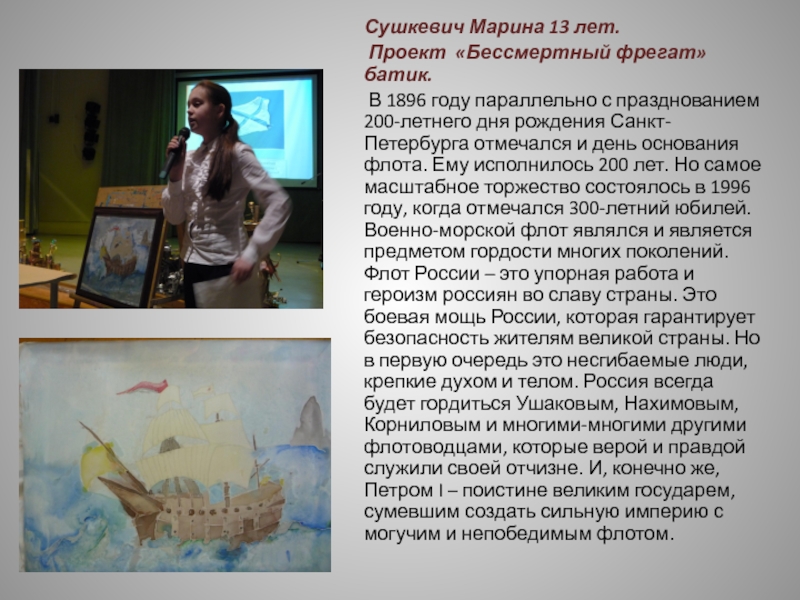 Сушкевич Марина 13 лет.
Проект «Бессмертный фрегат» батик.

В 1896 году параллельно с празднованием 200-летнего дня рождения Санкт-Петербурга отмечался и день основания флота. Ему исполнилось 200 лет. Но самое масштабное торжество состоялось в 1996 году, когда отмечался 300-летний юбилей. Военно-морской флот являлся и является предметом гордости многих поколений. Флот России – это упорная работа и героизм россиян во славу страны. Это боевая мощь России, которая гарантирует безопасность жителям великой страны. Но в первую очередь это несгибаемые люди, крепкие духом и телом. Россия всегда будет гордиться Ушаковым, Нахимовым, Корниловым и многими-многими другими флотоводцами, которые верой и правдой служили своей отчизне. И, конечно же, Петром I – поистине великим государем, сумевшим создать сильную империю с могучим и непобедимым флотом.